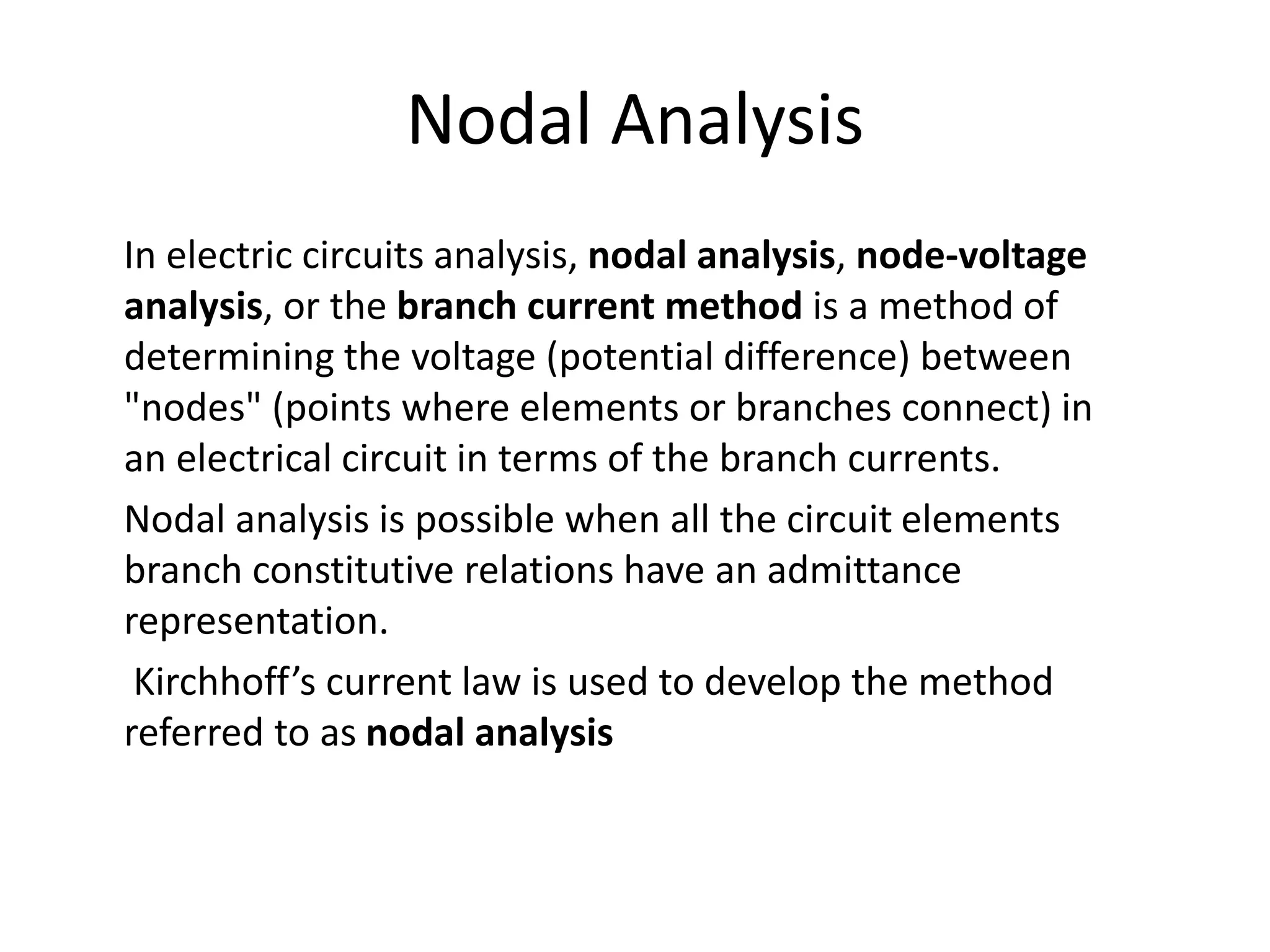 Nodal Analysis

In electric circuits analysis, nodal analysis, node-voltage analysis, or the branch current method is a method of determining the voltage (potential difference) between "nodes" (points where elements or branches connect) in an electrical circuit in terms of the branch currents.

Nodal analysis is possible when all the circuit elements branch constitutive relations have an admittance representation.

Kirchhoff’s current law is used to develop the method referred to as nodal analysis